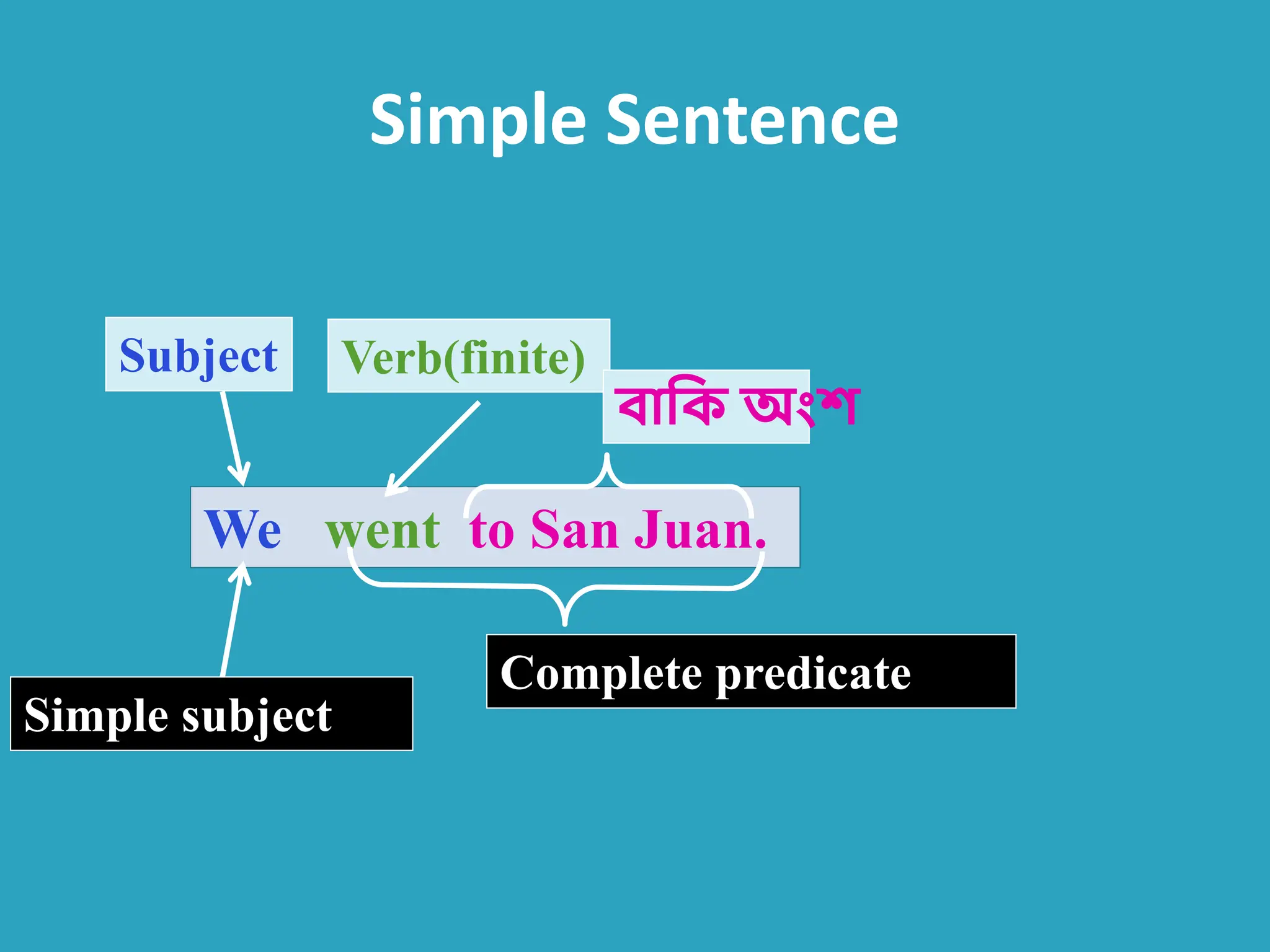 Simple Sentence

Subject

Verb(finite)

বাকি অংশ

We went to San Juan.

Complete predicate

Simple subject